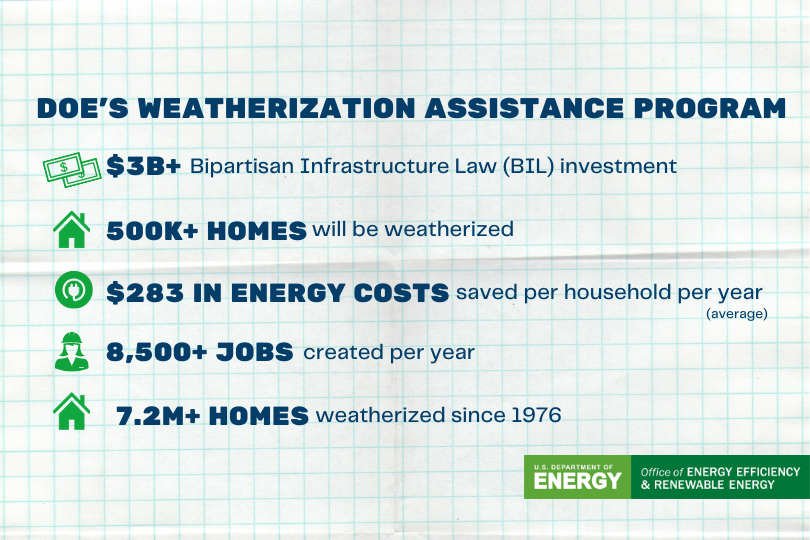 DOE'S WEATHERIZATION ASSISTANCE PROGRAM

$3B+ Bipartisan Infrastructure Law (BIL) investment

500K+ HOMES will be weatherized

$283 IN ENERGY COSTS saved per household per year (average)

8,500+ JOBS created per year

7.2M+ HOMES weatherized since 1976

U.S. DEPARTMENT OF ENERGY

Office of ENERGY EFFICIENCY & RENEWABLE ENERGY